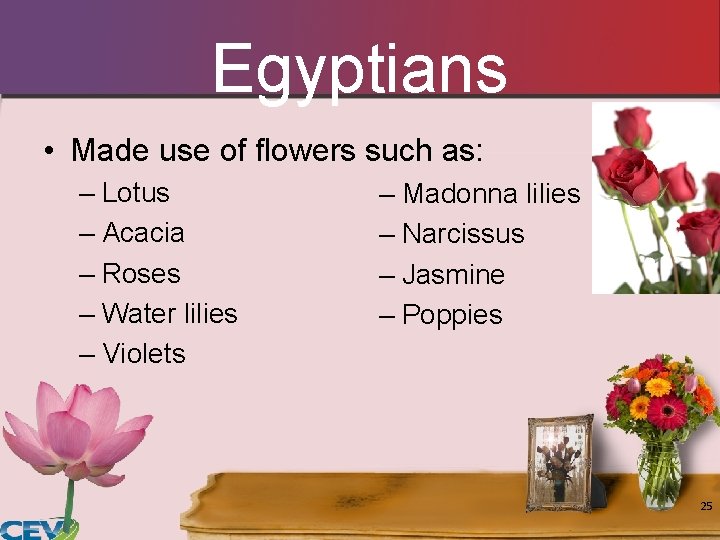 Egyptians

• Made use of flowers such as:

– Lotus
– Acacia
– Roses
– Water lilies
– Violets

– Madonna lilies
– Narcissus
– Jasmine
– Poppies

CEV

25